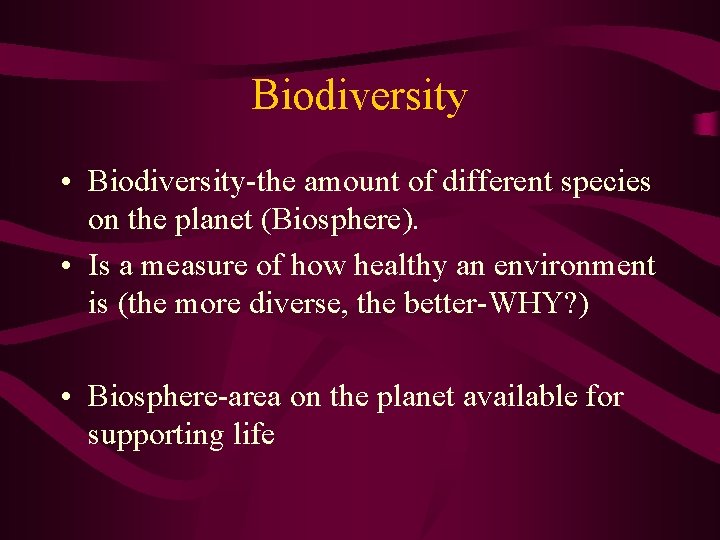 Biodiversity

• Biodiversity-the amount of different species on the planet (Biosphere).
• Is a measure of how healthy an environment is (the more diverse, the better-WHY?)

• Biosphere-area on the planet available for supporting life